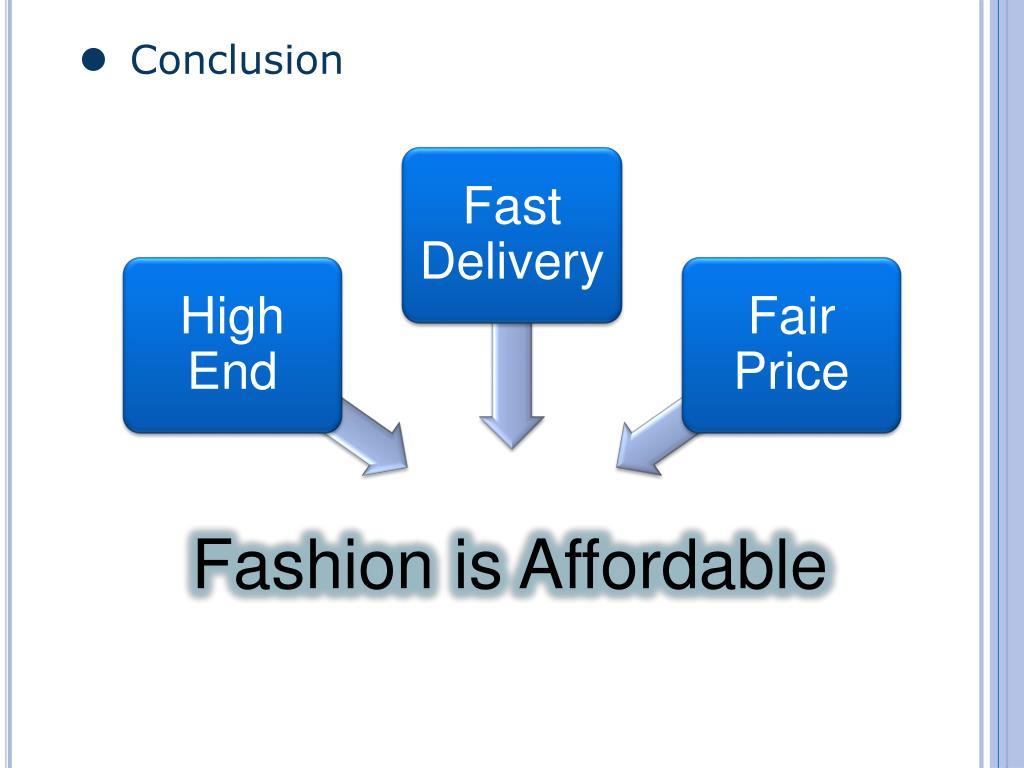 Conclusion

High End

Fast Delivery

Fair Price

Fashion is Affordable